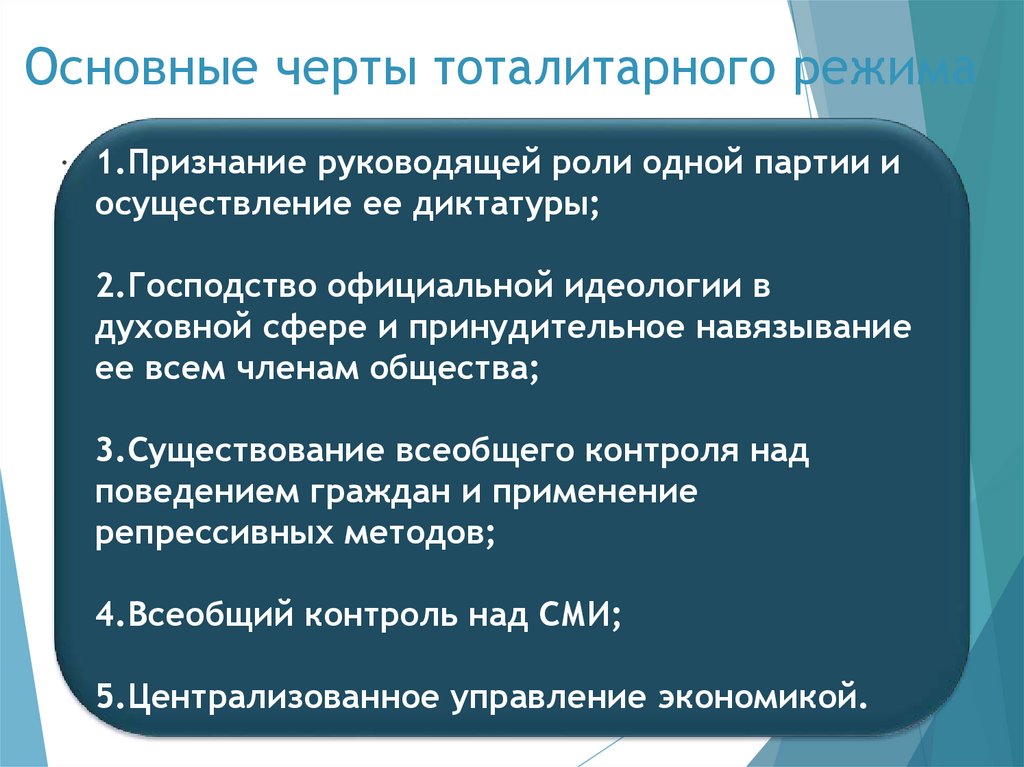 Основные черты тоталитарного режима

1.Признание руководящей роли одной партии и осуществление ее диктатуры;

2.Господство официальной идеологии в духовной сфере и принудительное навязывание ее всем членам общества;

3.Существование всеобщего контроля над поведением граждан и применение репрессивных методов;

4.Всеобщий контроль над СМИ;

5.Централизованное управление экономикой.